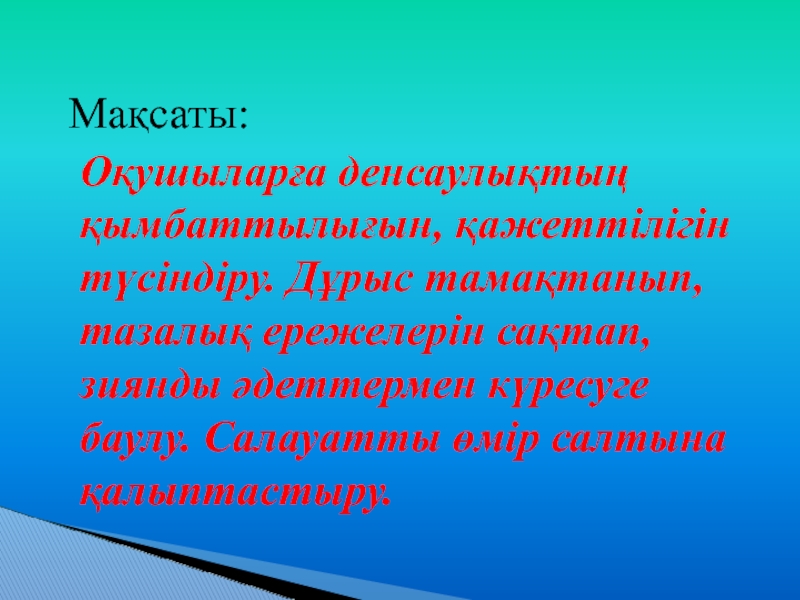 Мақсаты:

Оқушыларға денсаулықтың қымбаттылығын, қажеттілігін түсіндіру. Дұрыс тамақтанып, тазалық ережелерін сақтап, зиянды әдеттермен күресуге баулу. Салауатты өмір салтына қалыптастыру.